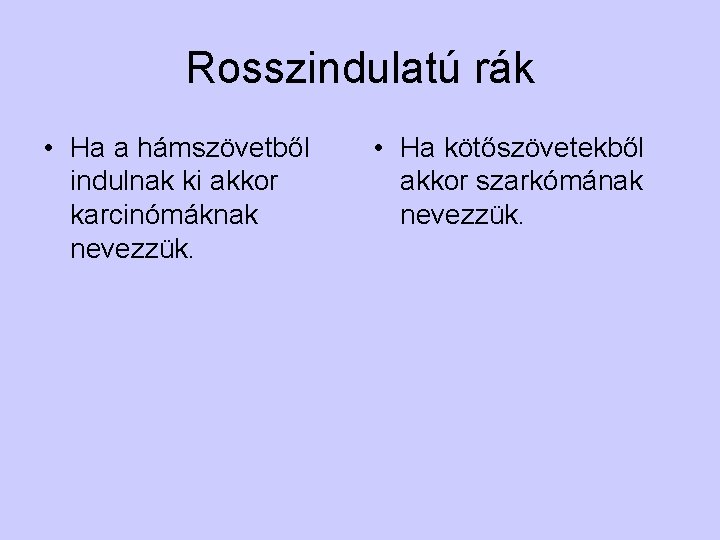 Rosszindulatú rák

• Ha a hámszövetből indulnak ki akkor karcinómáknak nevezzük.

• Ha kötőszövetekből akkor szarkómának nevezzük.